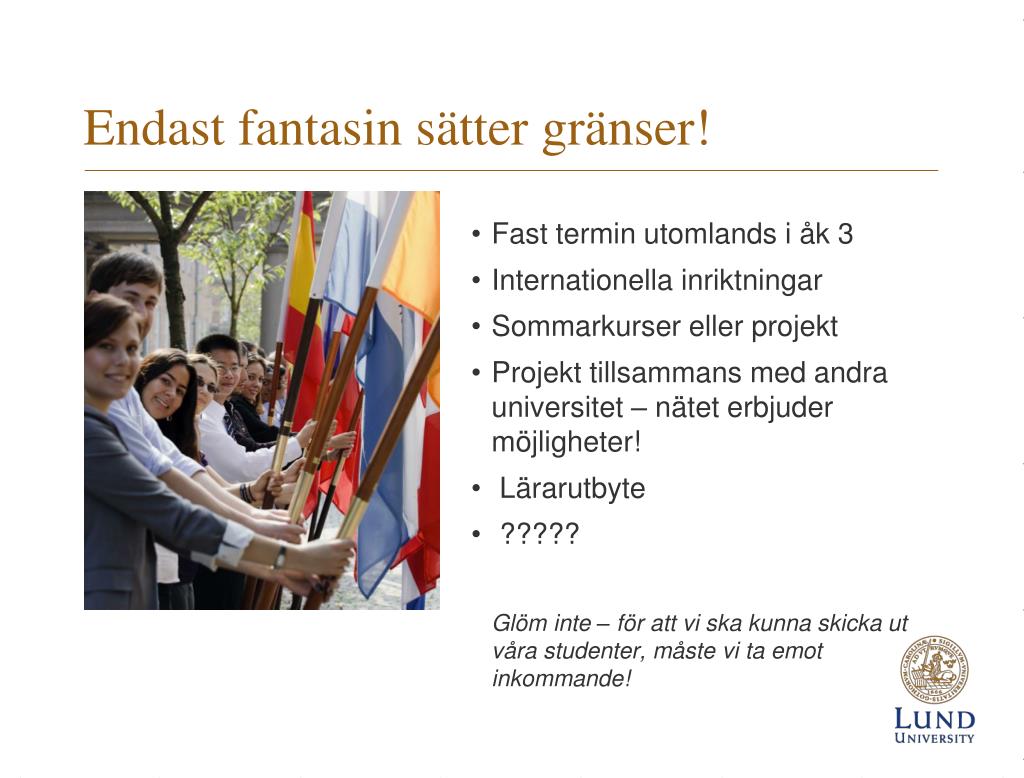 Endast fantasin sätter gränser!

• Fast termin utomlands i åk 3
• Internationella inriktningar
• Sommarkurser eller projekt
• Projekt tillsammans med andra universitet – nätet erbjuder möjligheter!
• Lärarutbyte
• ?????

Glöm inte – för att vi ska kunna skicka ut våra studenter, måste vi ta emot inkommande!

LUND UNIVERSITY